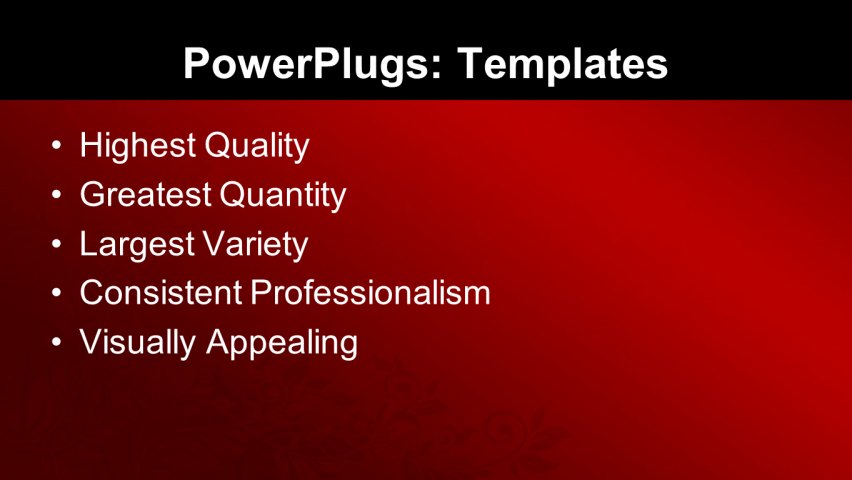 PowerPlugs: Templates

• Highest Quality
• Greatest Quantity
• Largest Variety
• Consistent Professionalism
• Visually Appealing